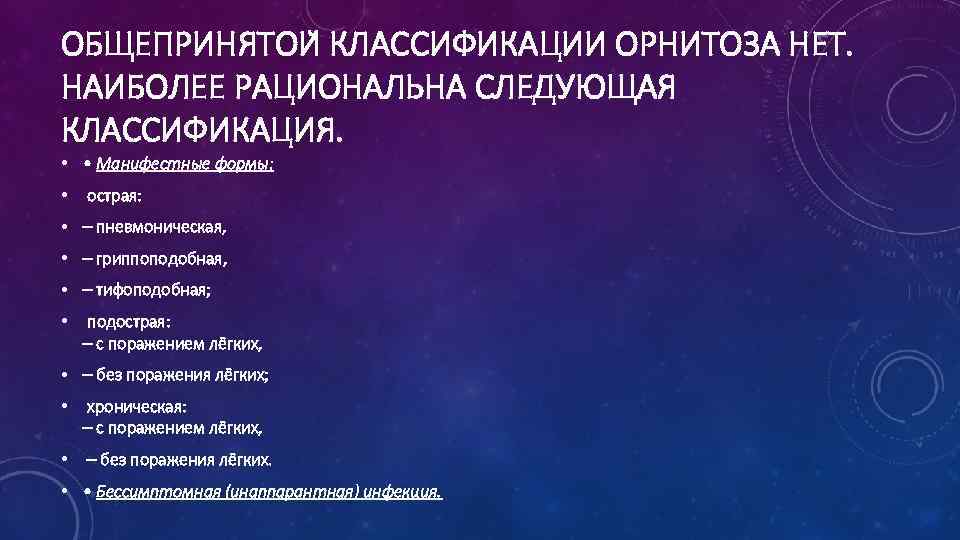 ОБЩЕПРИНЯТОЙ КЛАССИФИКАЦИИ ОРНИТОЗА НЕТ. НАИБОЛЕЕ РАЦИОНАЛЬНА СЛЕДУЮЩАЯ КЛАССИФИКАЦИЯ.

• • Манифестные формы:
• острая:
• – пневмоническая,
• – гриппоподобная,
• – тифоподобная;
• подострая:
– с поражением лёгких,
• – без поражения лёгких;
• хроническая:
– с поражением лёгких,
• – без поражения лёгких.
• • Бессимптомная (инаппарантная) инфекция.